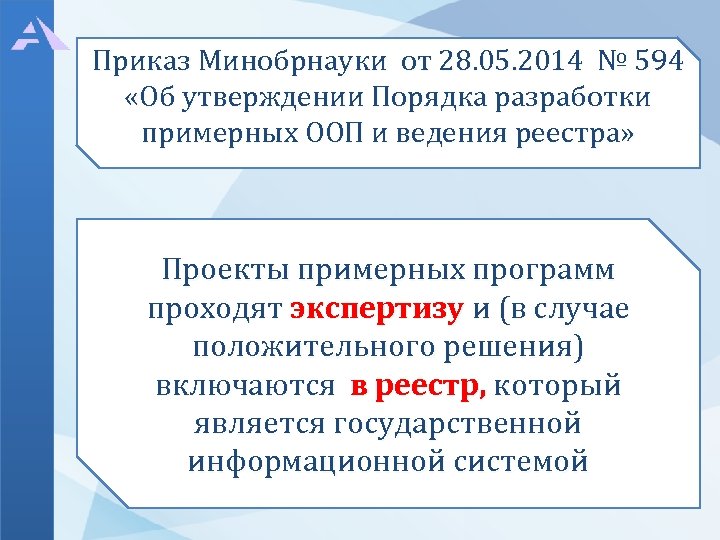 Приказ Минобрнауки от 28.05.2014 № 594 «Об утверждении Порядка разработки примерных ООП и ведения реестра»

Проекты примерных программ проходят экспертизу и (в случае положительного решения) включаются в реестр, который является государственной информационной системой